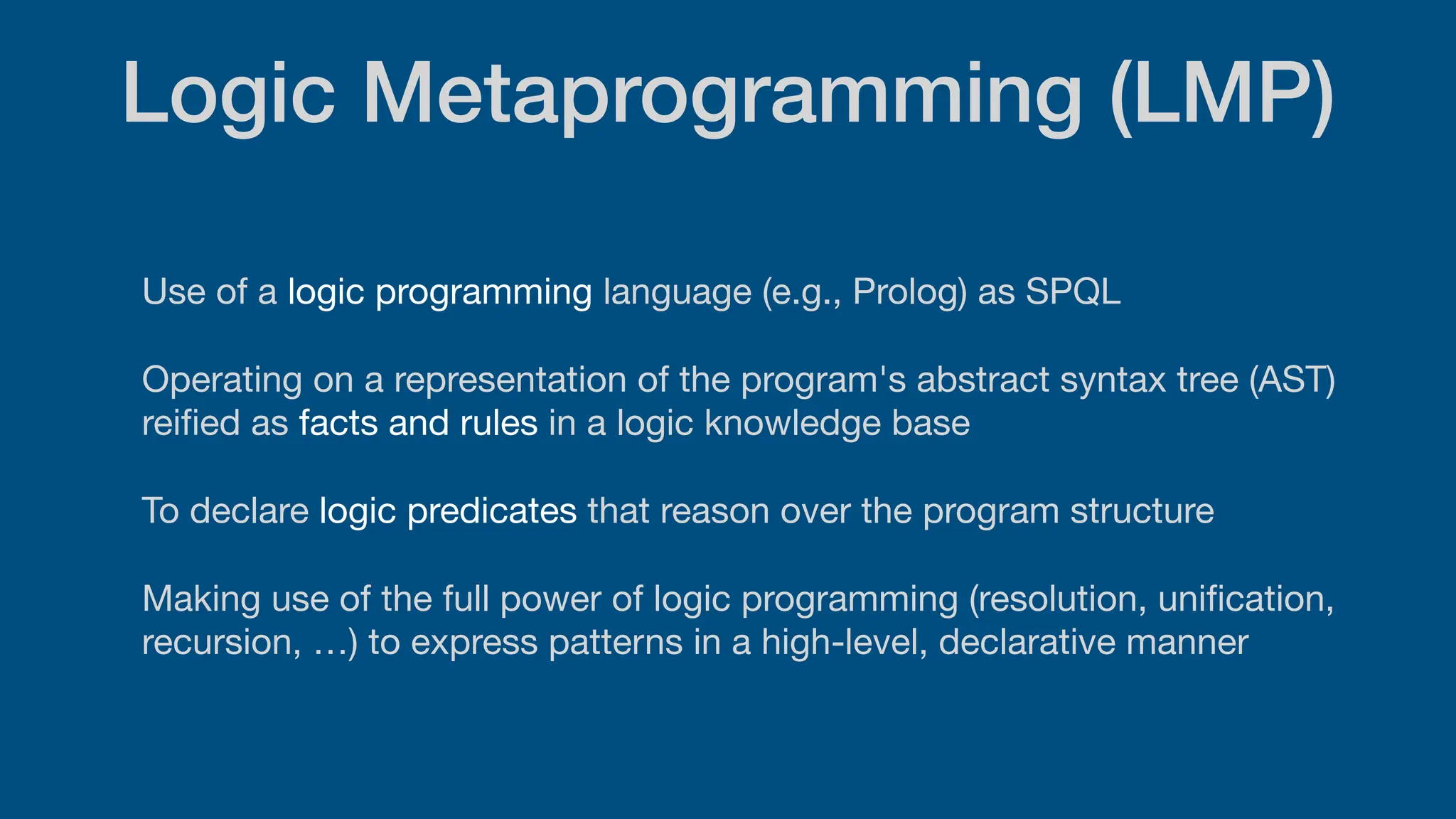 Logic Metaprogramming (LMP)

Use of a logic programming language (e.g., Prolog) as SPQL

Operating on a representation of the program's abstract syntax tree (AST) reified as facts and rules in a logic knowledge base

To declare logic predicates that reason over the program structure

Making use of the full power of logic programming (resolution, unification, recursion, …) to express patterns in a high-level, declarative manner